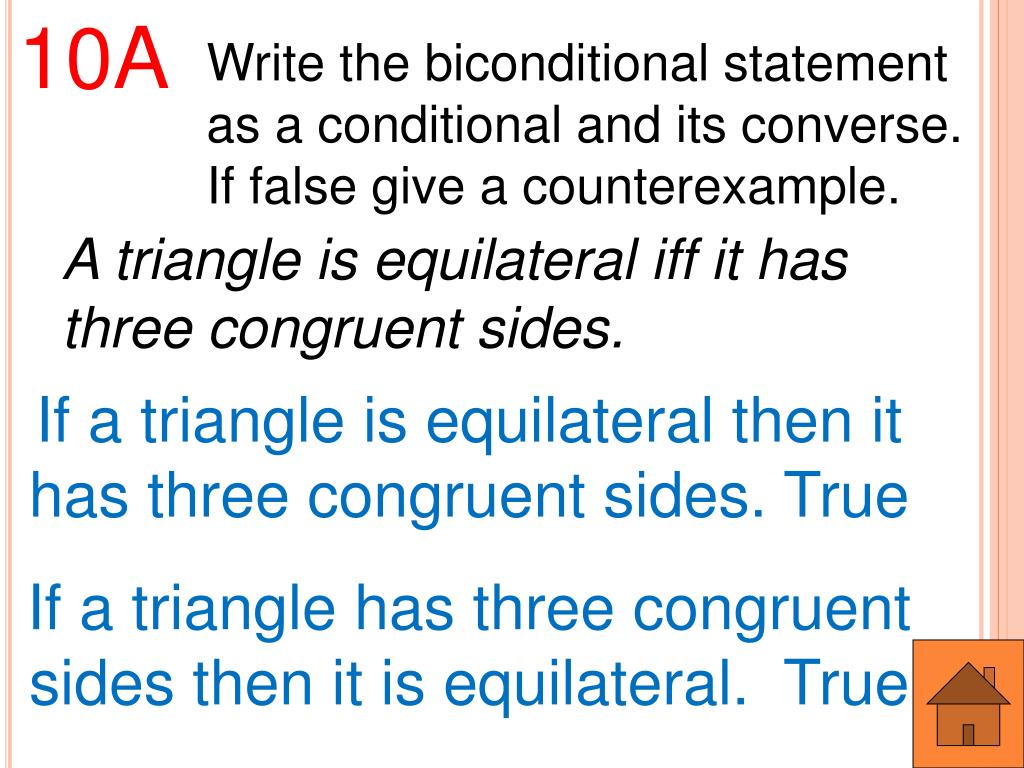 10A Write the biconditional statement as a conditional and its converse. If false give a counterexample.

A triangle is equilateral iff it has three congruent sides.

If a triangle is equilateral then it has three congruent sides. True

If a triangle has three congruent sides then it is equilateral. True